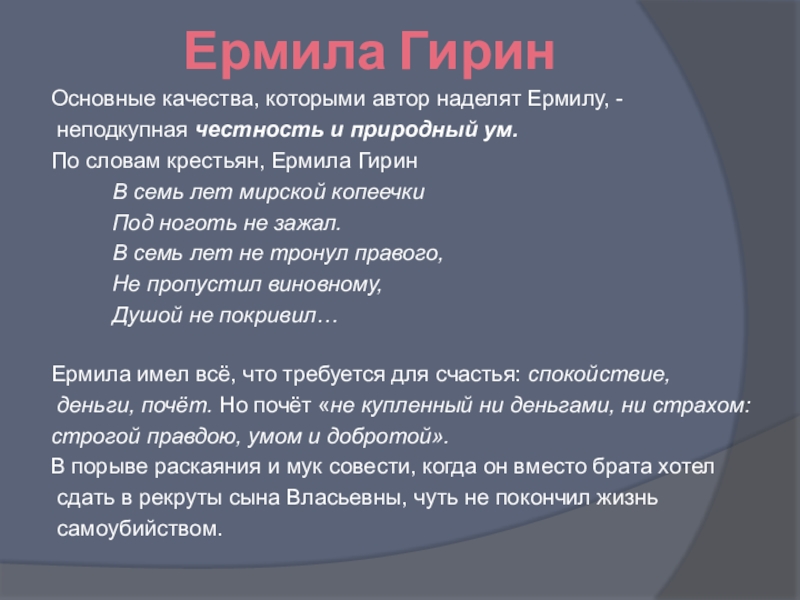 Ермила Гирин

Основные качества, которыми автор наделят Ермилу, - неподкупная честность и природный ум.

По словам крестьян, Ермила Гирин

В семь лет мирской копеечки
Под ноготь не зажал.
В семь лет не тронул правого,
Не пропустил виновному,
Душой не покривил…

Ермила имел всё, что требуется для счастья: спокойствие, деньги, почёт. Но почёт «не купленный ни деньгами, ни страхом: строгой правдою, умом и добротой».

В порыве раскаяния и мук совести, когда он вместо брата хотел сдать в рекруты сына Власьевны, чуть не покончил жизнь самоубийством.